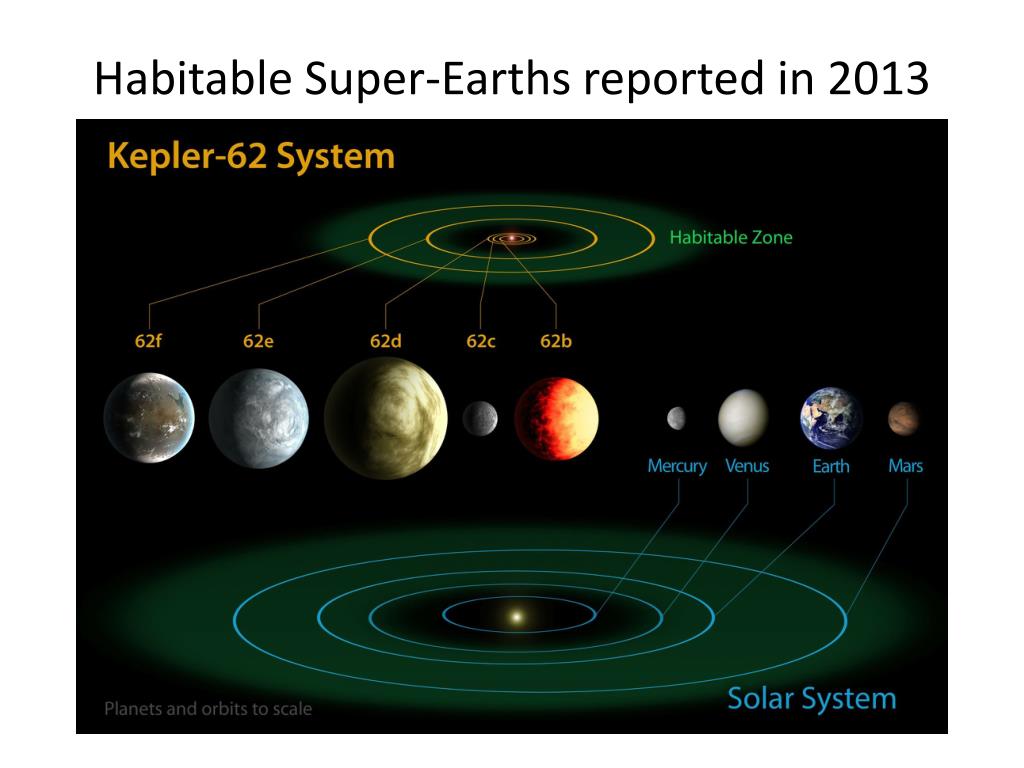 Habitable Super-Earths reported in 2013

Kepler-62 System

Habitable Zone

62f

62e

62d

62c

62b

Mercury

Venus

Earth

Mars

Planets and orbits to scale

Solar System